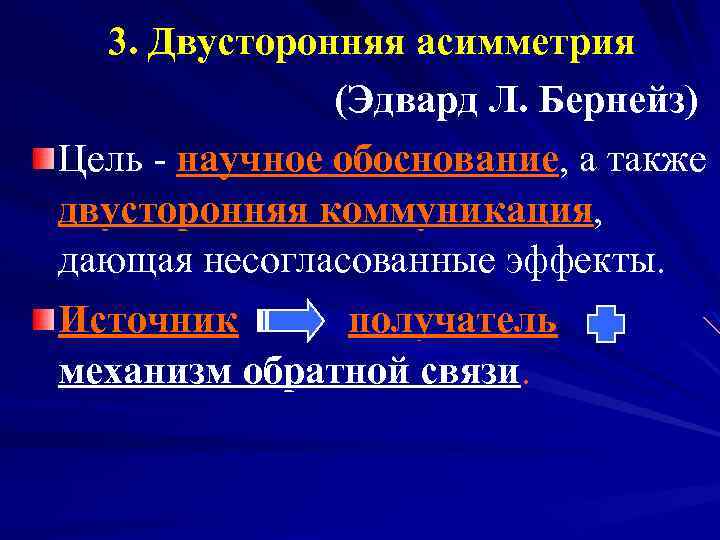 3. Двусторонняя асимметрия

(Эдвард Л. Бернейз)

Цель - научное обоснование, а также двусторонняя коммуникация, дающая несогласованные эффекты.

Источник получатель механизм обратной связи.